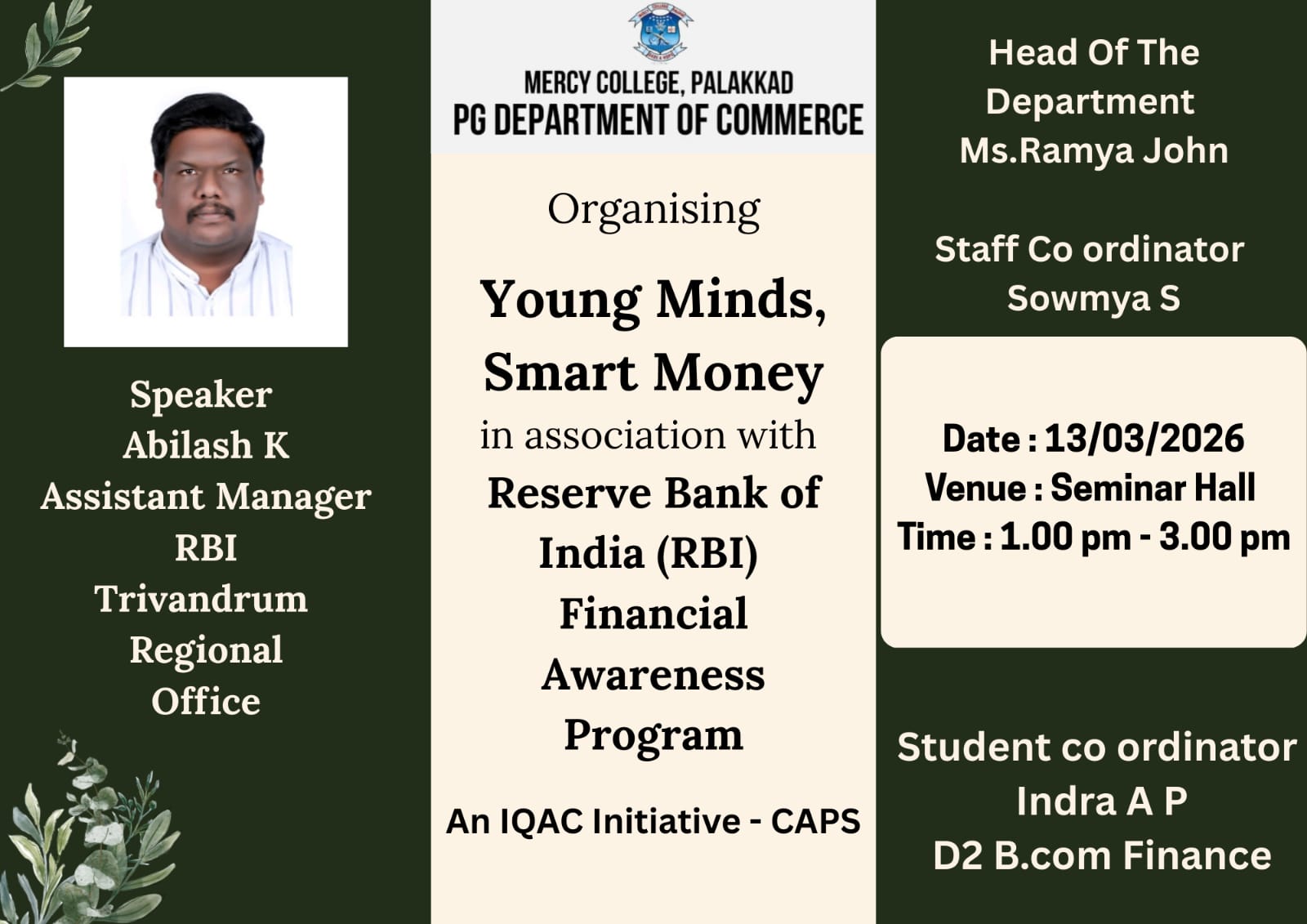 Speaker
Abilash K
Assistant Manager
RBI
Trivandrum
Regional
Office

MERCY COLLEGE, PALAKKAD
PG DEPARTMENT OF COMMERCE

Organising

Young Minds, Smart Money
in association with
Reserve Bank of India (RBI) Financial Awareness Program

An IQAC Initiative - CAPS

Head Of The Department
Ms.Ramya John

Staff Co ordinator
Sowmya S

Date : 13/03/2026
Venue : Seminar Hall
Time : 1.00 pm - 3.00 pm

Student co ordinator
Indra A P
D2 B.com Finance